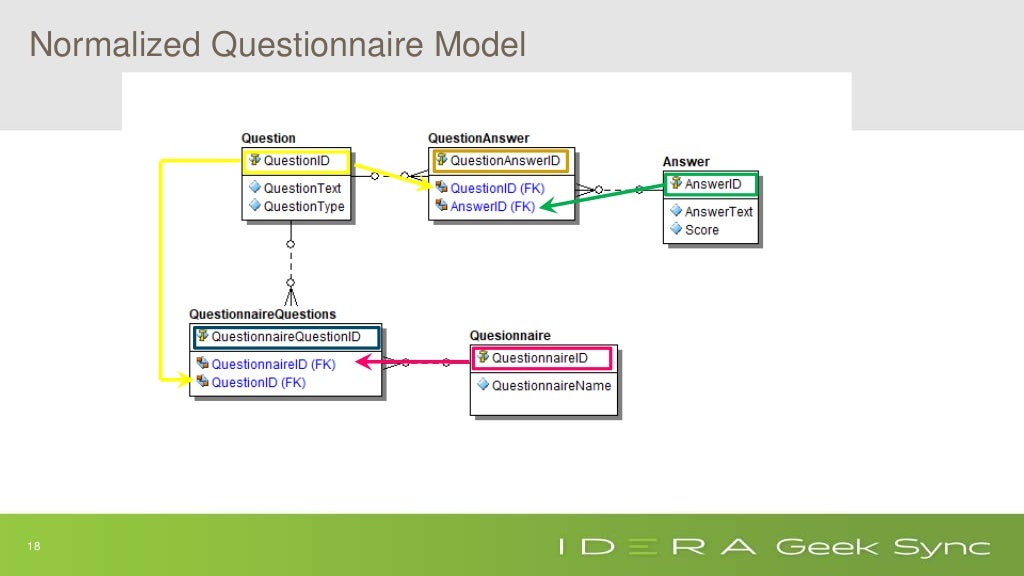 Normalized Questionnaire Model

Question
QuestionID
QuestionText
QuestionType

QuestionAnswer
QuestionAnswerID
QuestionID (FK)
AnswerID (FK)

Answer
AnswerID
AnswerText
Score

QuestionnaireQuestions
QuestionnaireQuestionID
QuestionnaireID (FK)
QuestionID (FK)

Quesionnaire
QuestionnaireID
QuestionnaireName

18

IDERA Geek Sync